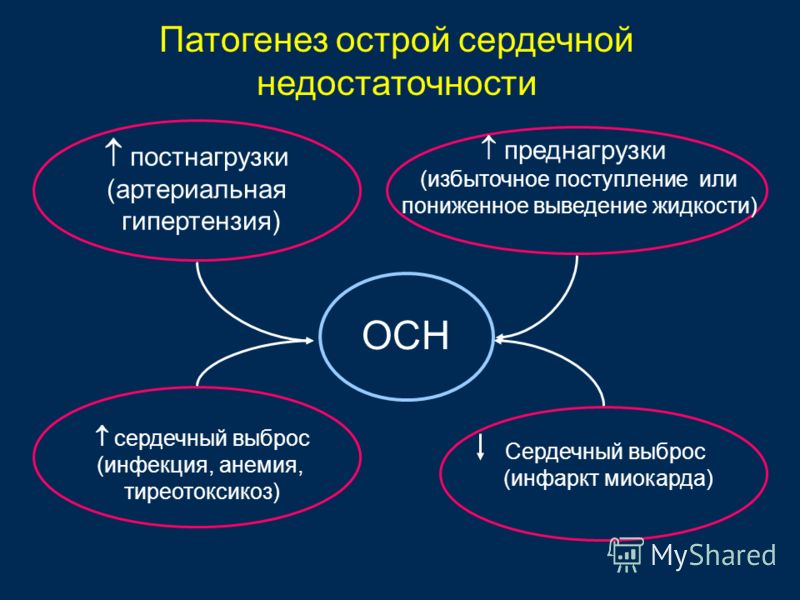 Патогенез острой сердечной недостаточности

↑ постнагрузки (артериальная гипертензия)

↑ преднагрузки (избыточное поступление или пониженное выведение жидкости)

ОСН

↑ сердечный выброс (инфекция, анемия, тиреотоксикоз)

↓ Сердечный выброс (инфаркт миокарда)

MyShared